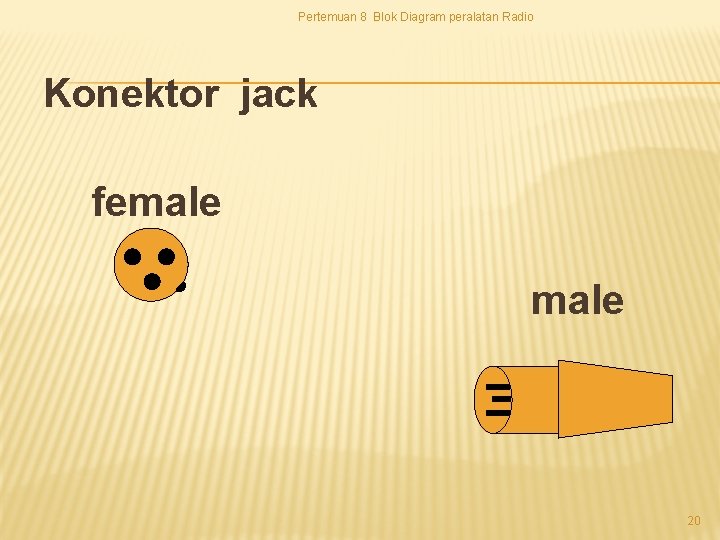 Pertemuan 8 Blok Diagram peralatan Radio

Konektor jack

female

male

20